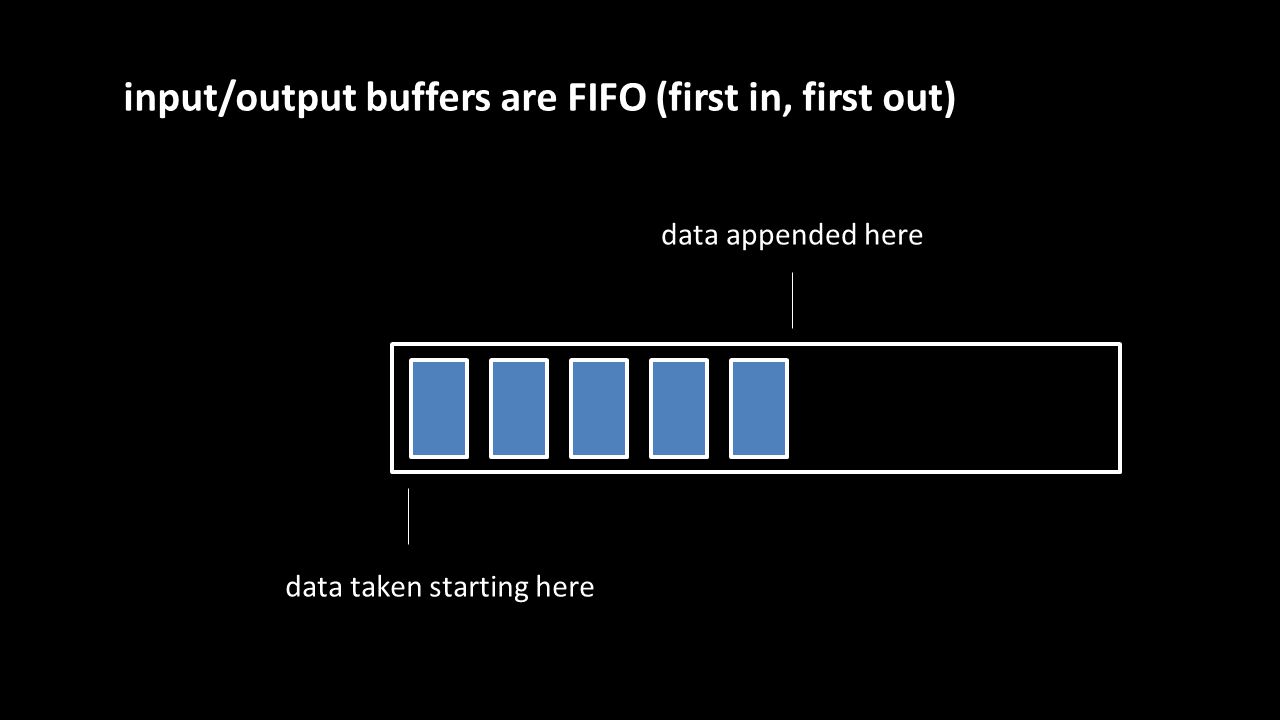 input/output buffers are FIFO (first in, first out)

data appended here

data taken starting here